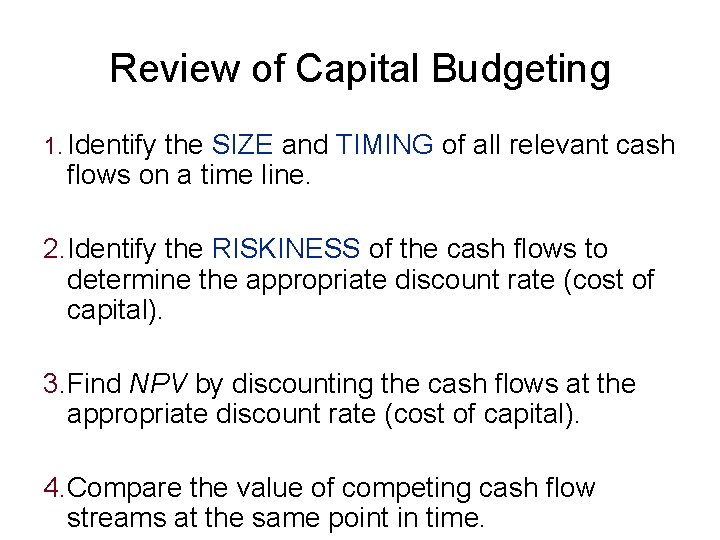 Review of Capital Budgeting

1. Identify the SIZE and TIMING of all relevant cash flows on a time line.

2. Identify the RISKINESS of the cash flows to determine the appropriate discount rate (cost of capital).

3. Find NPV by discounting the cash flows at the appropriate discount rate (cost of capital).

4. Compare the value of competing cash flow streams at the same point in time.